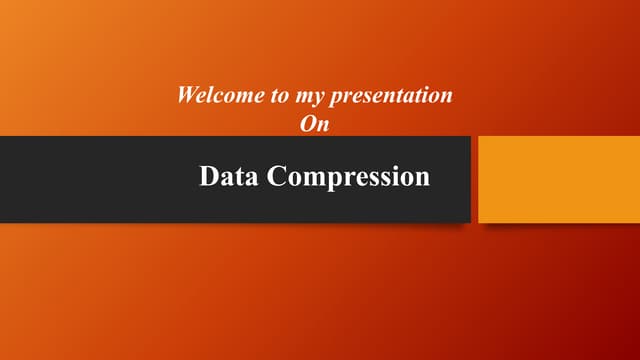 Welcome to my presentation
On

Data Compression